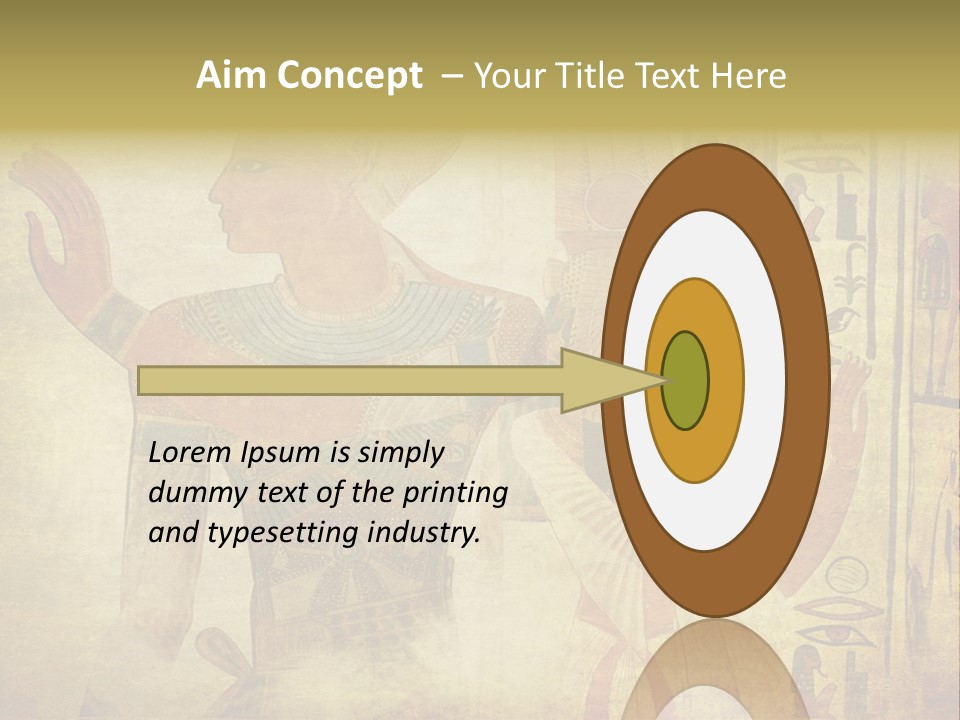 Aim Concept – Your Title Text Here

Lorem Ipsum is simply dummy text of the printing and typesetting industry.